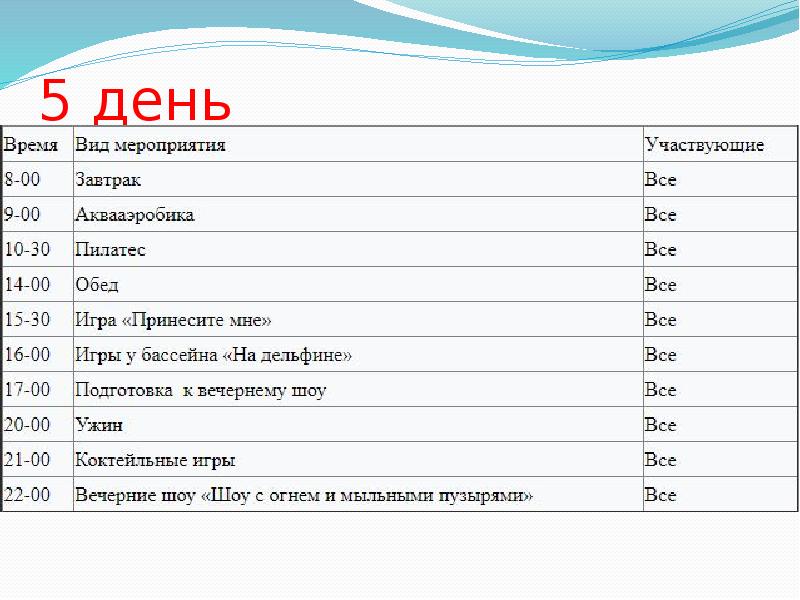 5 день

| Время | Вид мероприятия | Участвующие |
|---|---|---|
| 8-00 | Завтрак | Все |
| 9-00 | Аквааэробика | Все |
| 10-30 | Пилатес | Все |
| 14-00 | Обед | Все |
| 15-30 | Игра «Принесите мне» | Все |
| 16-00 | Игры у бассейна «На дельфине» | Все |
| 17-00 | Подготовка к вечернему шоу | Все |
| 20-00 | Ужин | Все |
| 21-00 | Коктейльные игры | Все |
| 22-00 | Вечерние шоу «Шоу с огнем и мыльными пузырями» | Все |